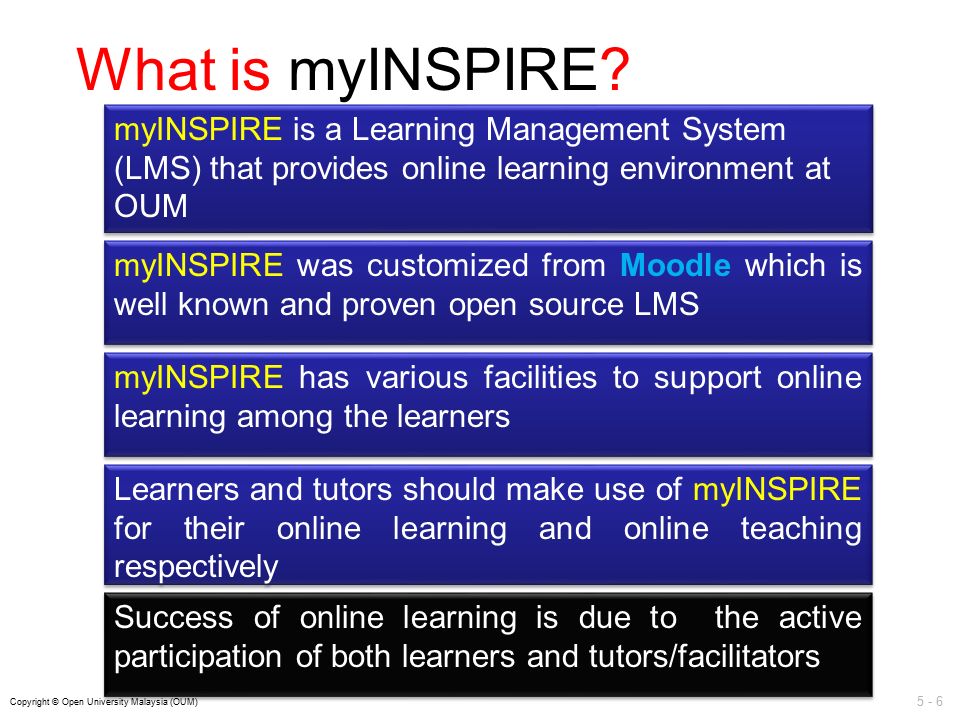 What is myINSPIRE?

myINSPIRE is a Learning Management System (LMS) that provides online learning environment at OUM

myINSPIRE was customized from Moodle which is well known and proven open source LMS

myINSPIRE has various facilities to support online learning among the learners

Learners and tutors should make use of myINSPIRE for their online learning and online teaching respectively

Success of online learning is due to the active participation of both learners and tutors/facilitators

Copyright © Open University Malaysia (OUM)

5 - 6